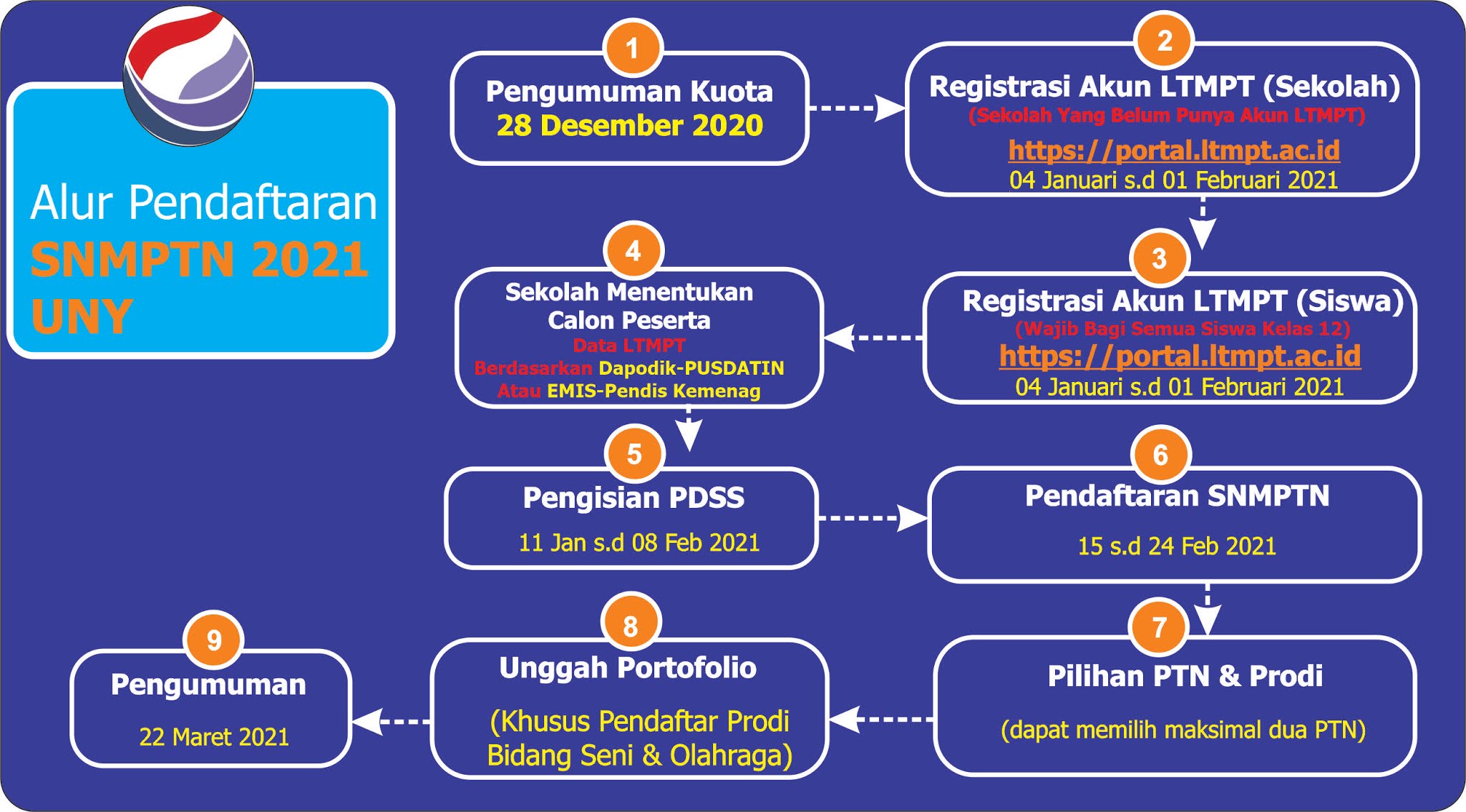 Alur Pendaftaran
SNMPTN 2021
UNY

1
Pengumuman Kuota
28 Desember 2020

2
Registrasi Akun LTMPT (Sekolah)
(Sekolah Yang Belum Punya Akun LTMPT)
https://portal.ltmpt.ac.id
04 Januari s.d 01 Februari 2021

3
Registrasi Akun LTMPT (Siswa)
(Wajib Bagi Semua Siswa Kelas 12)
https://portal.ltmpt.ac.id
04 Januari s.d 01 Februari 2021

4
Sekolah Menentukan Calon Peserta
Data LTMPT
Berdasarkan Dapodik-PUSDATIN
Atau EMIS-Pendis Kemenag

5
Pengisian PDSS
11 Jan s.d 08 Feb 2021

6
Pendaftaran SNMPTN
15 s.d 24 Feb 2021

7
Pilihan PTN & Prodi
(dapat memilih maksimal dua PTN)

8
Unggah Portofolio
(Khusus Pendaftar Prodi Bidang Seni & Olahraga)

9
Pengumuman
22 Maret 2021